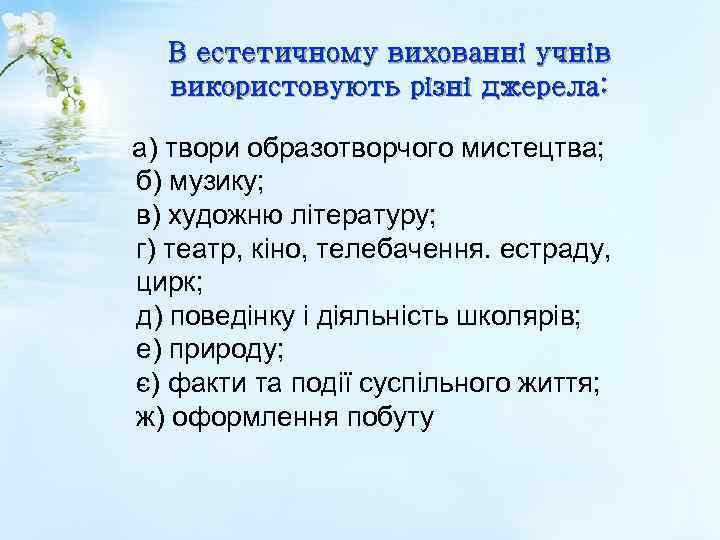 В естетичному вихованні учнів використовують різні джерела:

а) твори образотворчого мистецтва;
б) музику;
в) художню літературу;
г) театр, кіно, телебачення. естраду, цирк;
д) поведінку і діяльність школярів;
е) природу;
є) факти та події суспільного життя;
ж) оформлення побуту